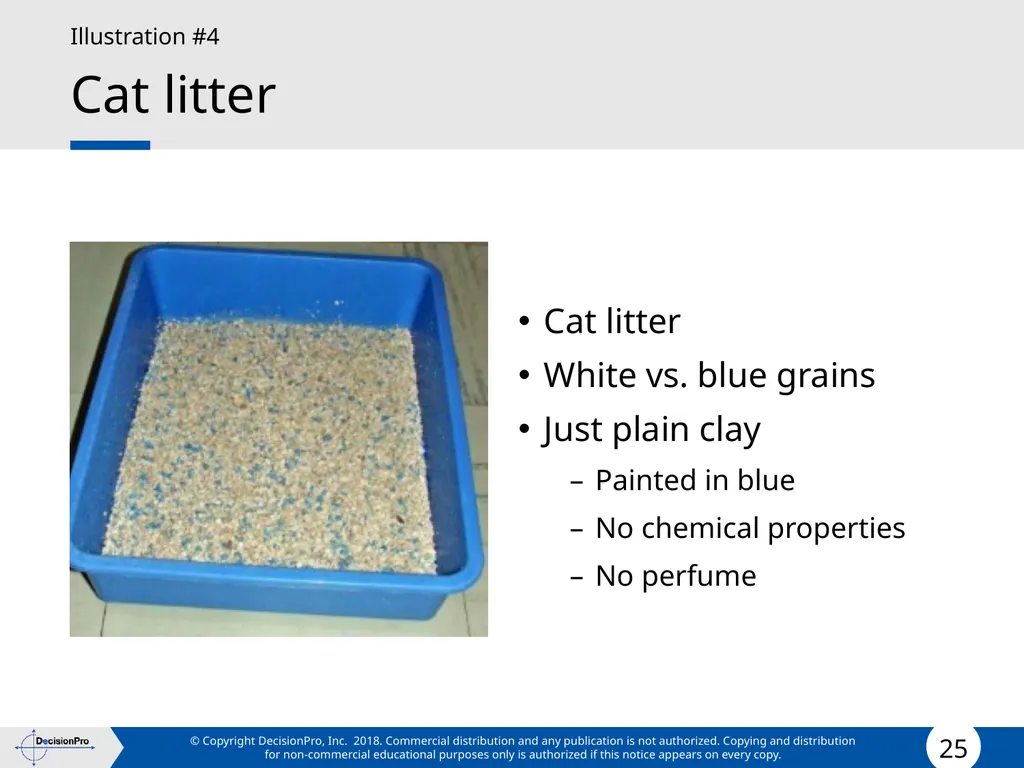 Illustration #4

Cat litter

• Cat litter
• White vs. blue grains
• Just plain clay
– Painted in blue
– No chemical properties
– No perfume

DecisionPro

© Copyright DecisionPro, Inc. 2018. Commercial distribution and any publication is not authorized. Copying and distribution for non-commercial educational purposes only is authorized if this notice appears on every copy.

25